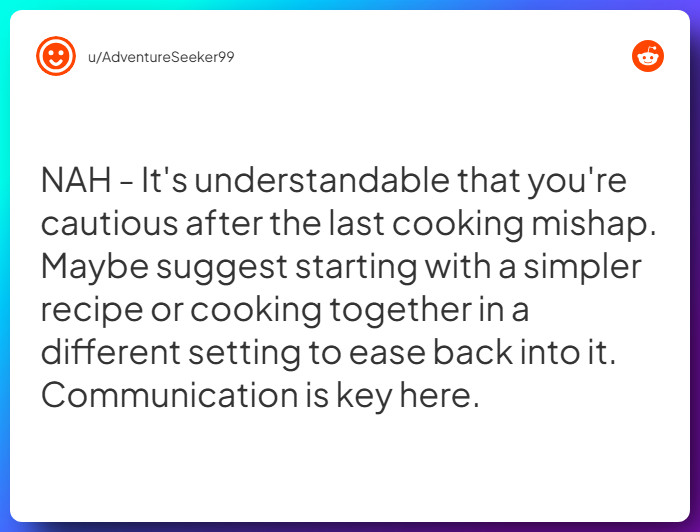 u/AdventureSeeker99

NAH - It's understandable that you're cautious after the last cooking mishap. Maybe suggest starting with a simpler recipe or cooking together in a different setting to ease back into it. Communication is key here.